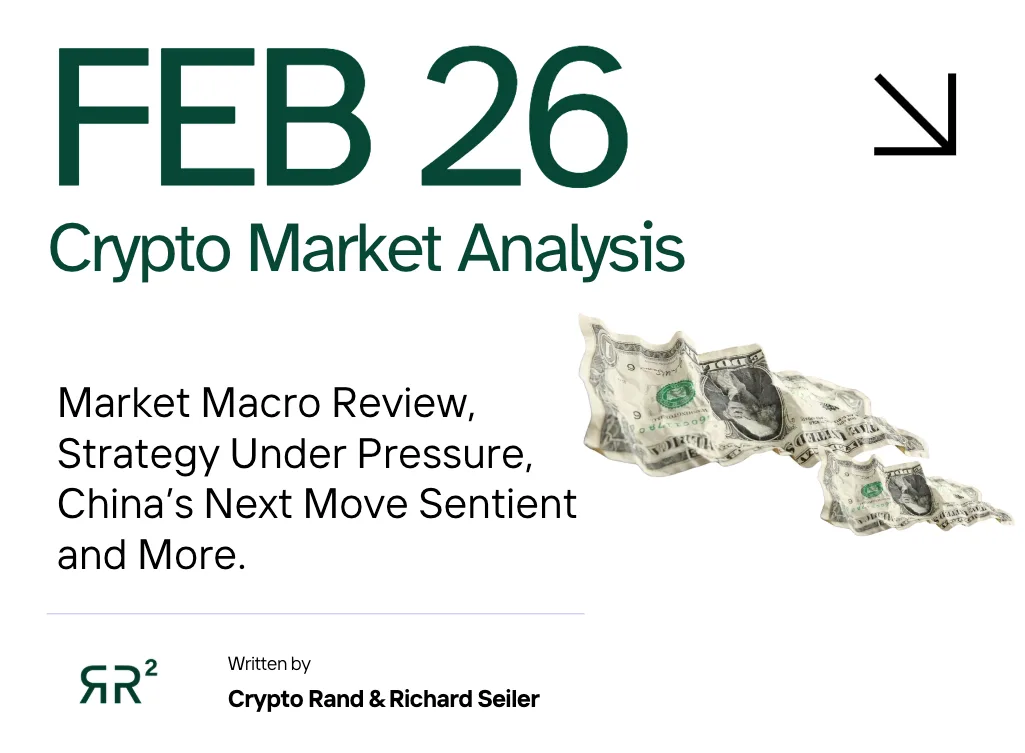 FEB 26

Crypto Market Analysis

Market Macro Review, Strategy Under Pressure, China's Next Move Sentient and More.

ЯR²

Written by

Crypto Rand & Richard Seiler